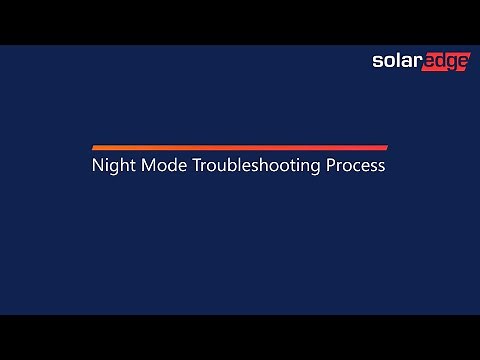 solaredge

Night Mode Troubleshooting Process